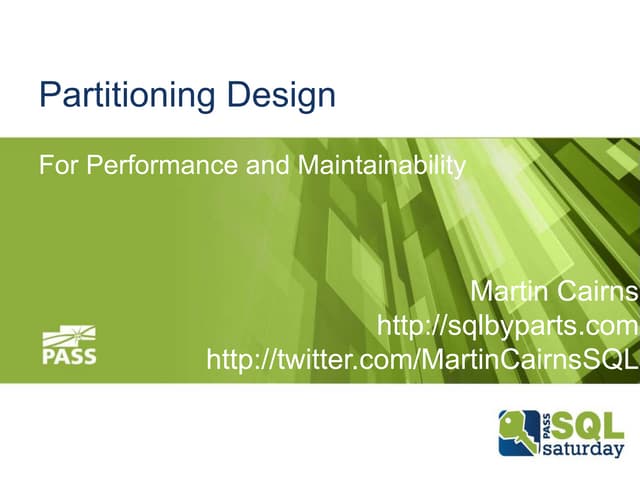 Partitioning Design

For Performance and Maintainability

Martin Cairns
http://sqlbyparts.com
http://twitter.com/MartinCairnsSQL

PASS

PASS SQL saturday